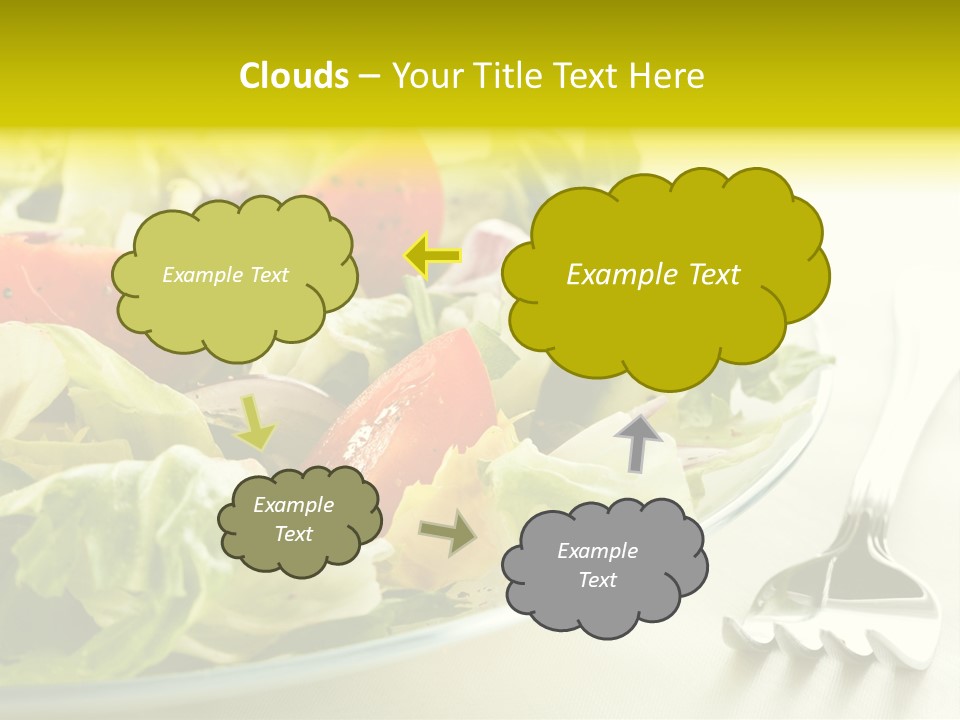 Clouds – Your Title Text Here

Example Text

Example Text

Example Text

Example Text